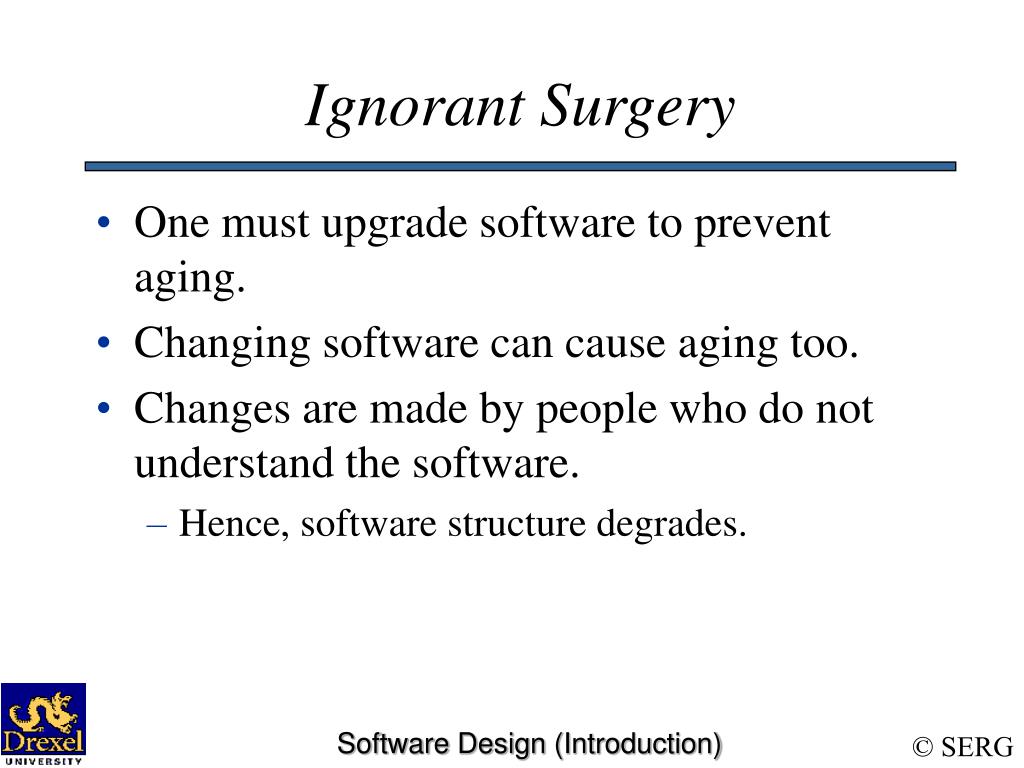 Ignorant Surgery

• One must upgrade software to prevent aging.
• Changing software can cause aging too.
• Changes are made by people who do not understand the software.
– Hence, software structure degrades.

Drexel UNIVERSITY

Software Design (Introduction)

© SERG